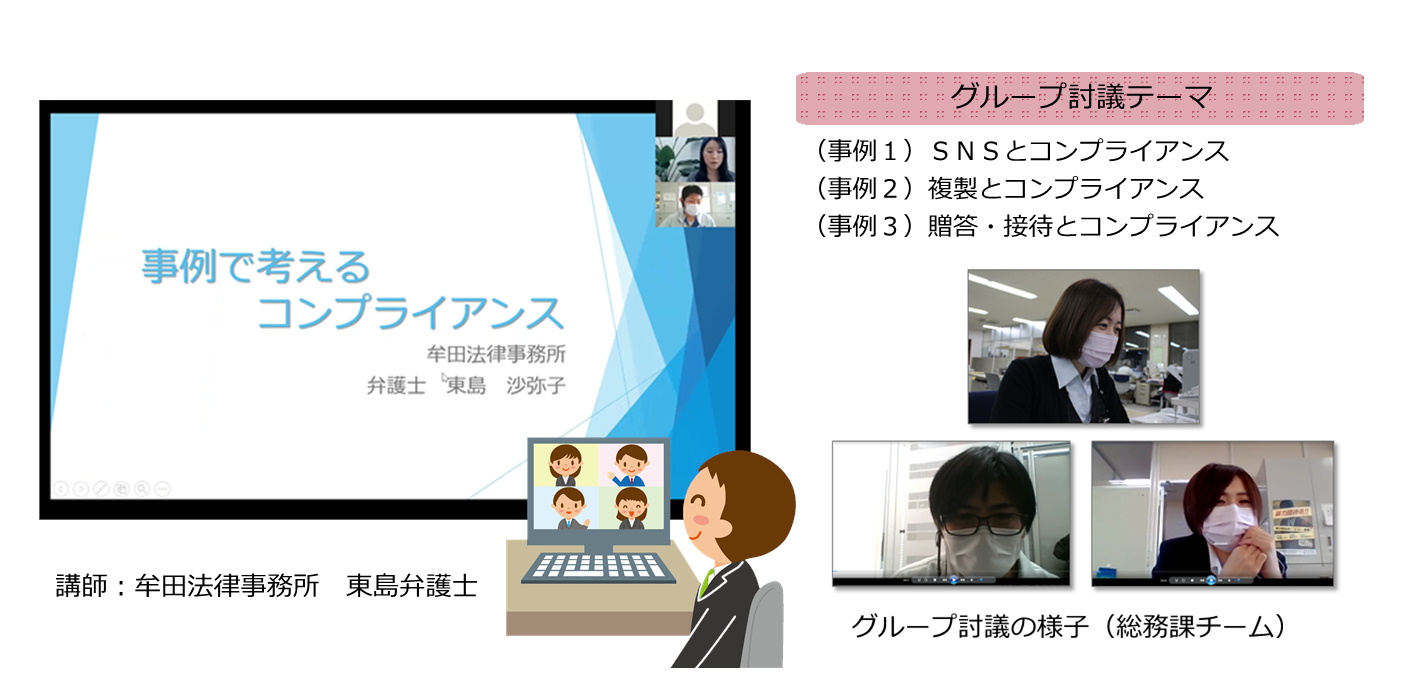 事例で考える
コンプライアンス
牟田法律事務所
弁護士 東島 沙弥子

講師：牟田法律事務所　東島弁護士

グループ討議テーマ
（事例１）ＳＮＳとコンプライアンス
（事例２）複製とコンプライアンス
（事例３）贈答・接待とコンプライアンス

グループ討議の様子（総務課チーム）